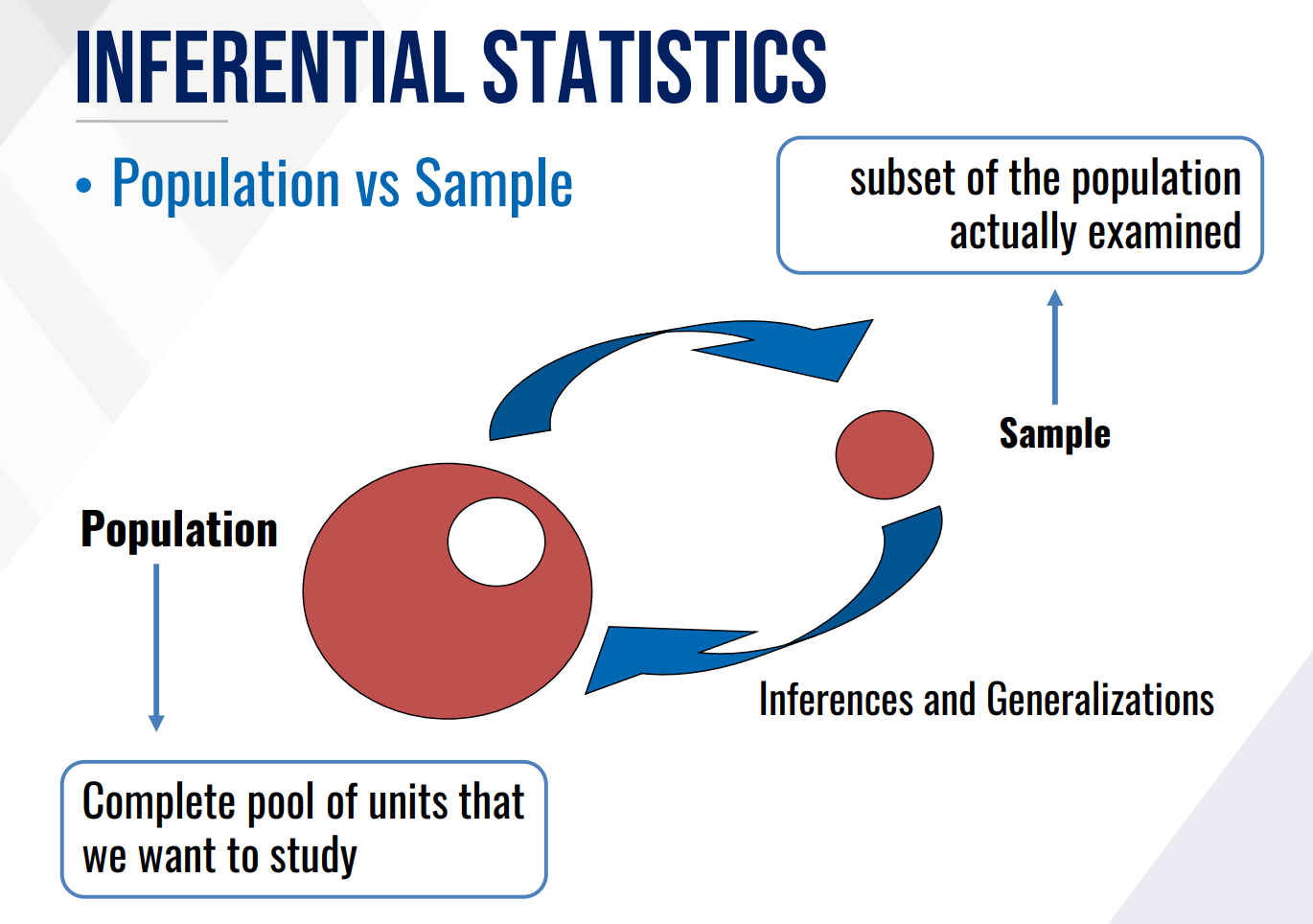 INFERENTIAL STATISTICS

• Population vs Sample

subset of the population actually examined

Sample

Population

Inferences and Generalizations

Complete pool of units that we want to study